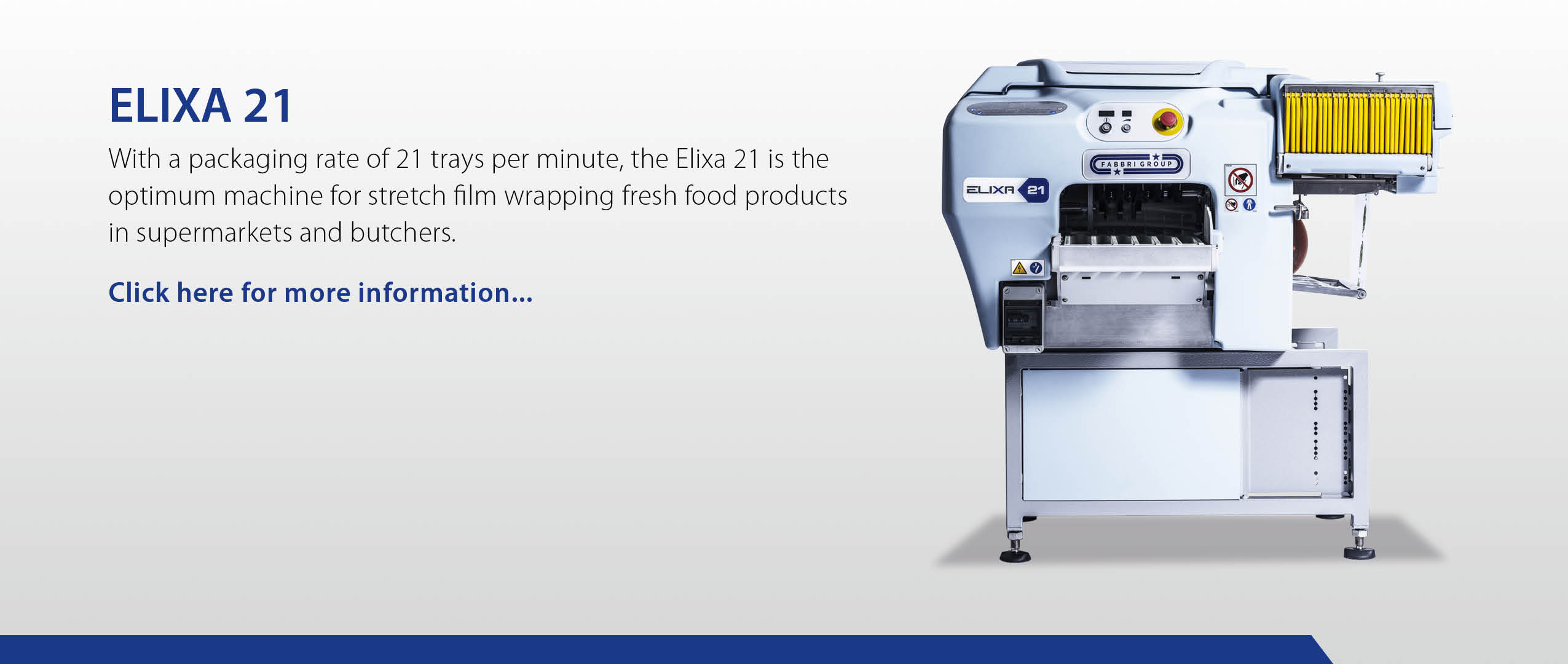 ELIXA 21

With a packaging rate of 21 trays per minute, the Elixa 21 is the optimum machine for stretch film wrapping fresh food products in supermarkets and butchers.

Click here for more information...

FABBRI GROUP

ELIXA 21